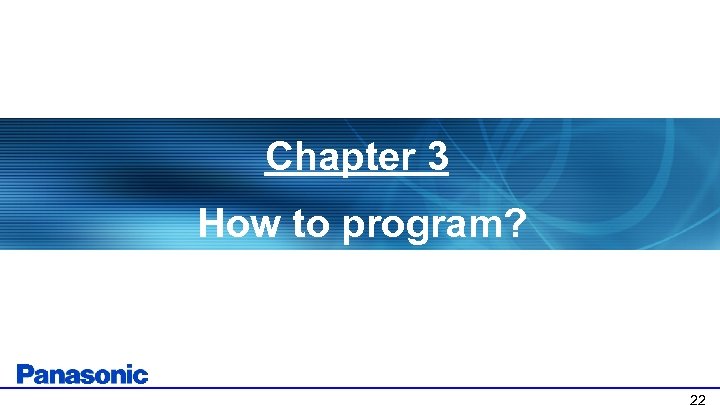 Chapter 3

How to program?

Panasonic

22